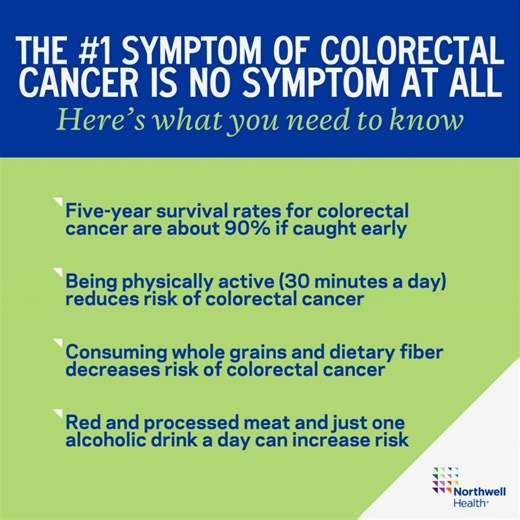 THE #1 SYMPTOM OF COLORECTAL CANCER IS NO SYMPTOM AT ALL

Here's what you need to know

Five-year survival rates for colorectal cancer are about 90% if caught early

Being physically active (30 minutes a day) reduces risk of colorectal cancer

Consuming whole grains and dietary fiber decreases risk of colorectal cancer

Red and processed meat and just one alcoholic drink a day can increase risk

Northwell Health